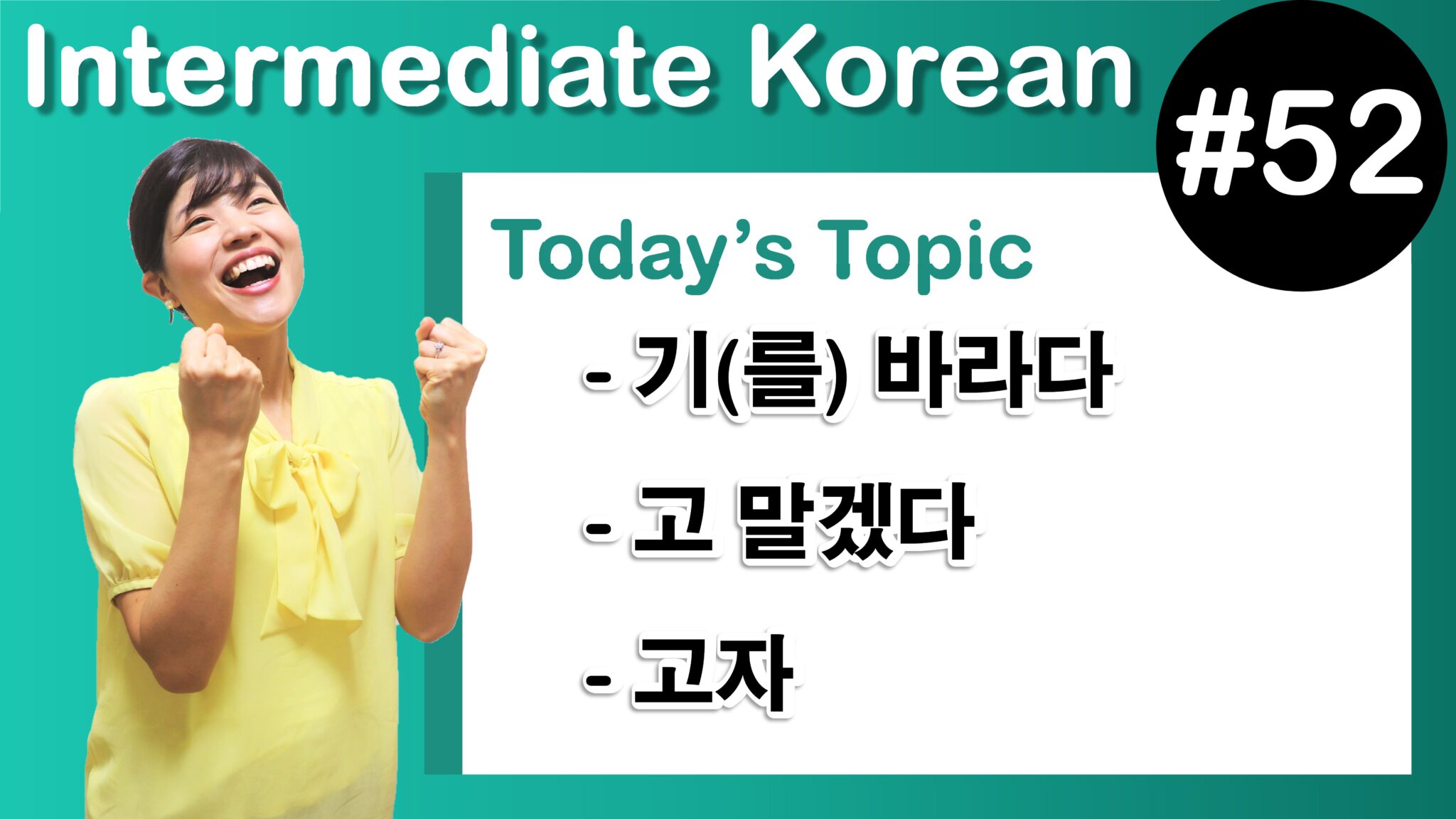 Intermediate Korean

#52

Today's Topic

- 기(를) 바라다

- 고 말겠다

- 고자